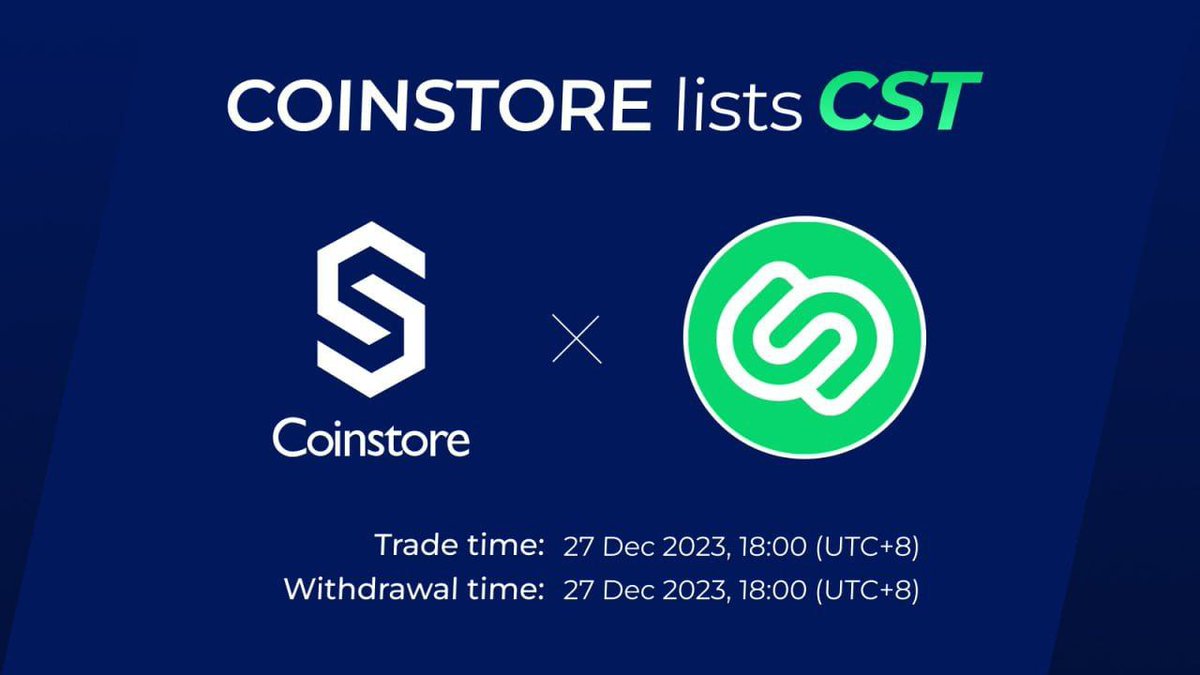 COINSTORE lists CST

Coinstore

Trade time: 27 Dec 2023, 18:00 (UTC+8)
Withdrawal time: 27 Dec 2023, 18:00 (UTC+8)